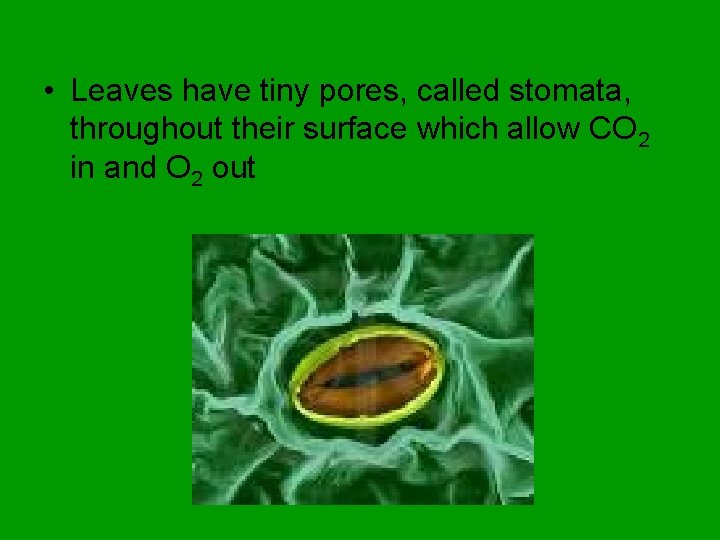 • Leaves have tiny pores, called stomata, throughout their surface which allow $CO_2$ in and $O_2$ out